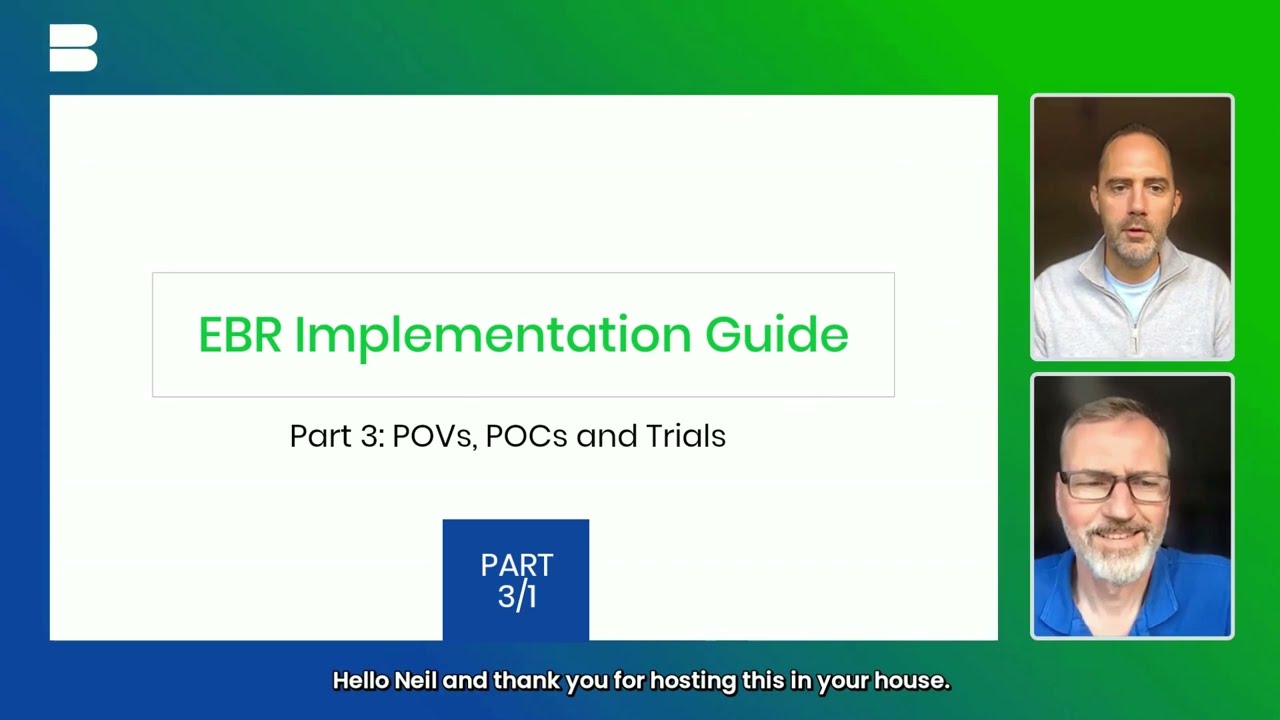 EBR Implementation Guide

Part 3: POVs, POCs and Trials

PART 3/1

Hello Neil and thank you for hosting this in your house.